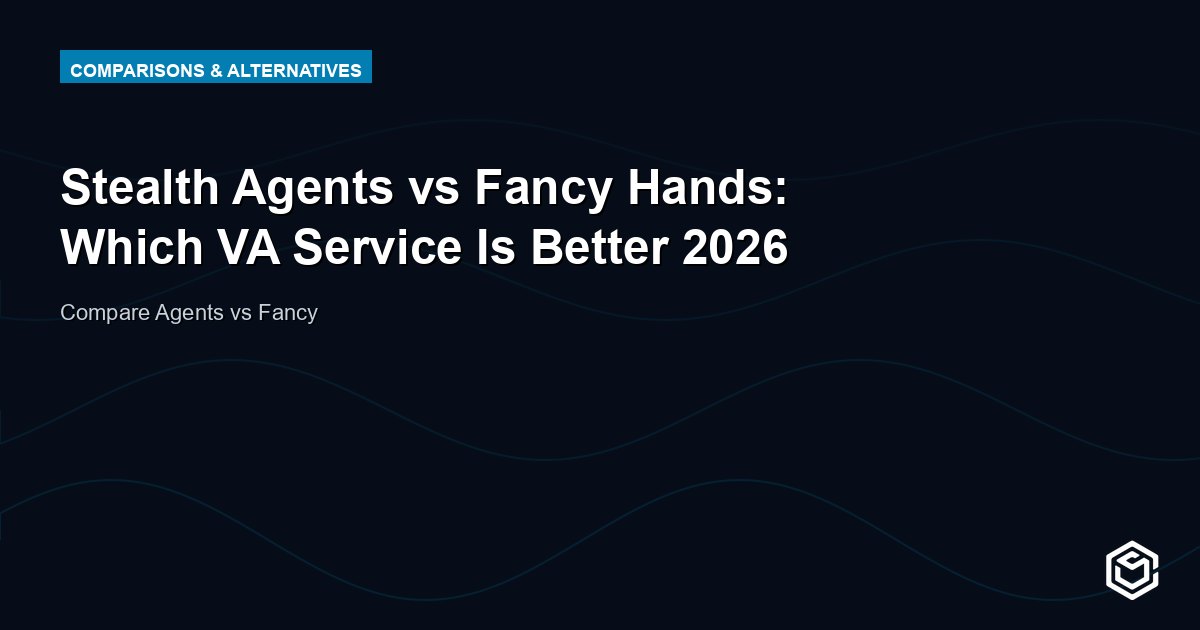 COMPARISONS & ALTERNATIVES

Stealth Agents vs Fancy Hands: Which VA Service Is Better 2026

Compare Agents vs Fancy